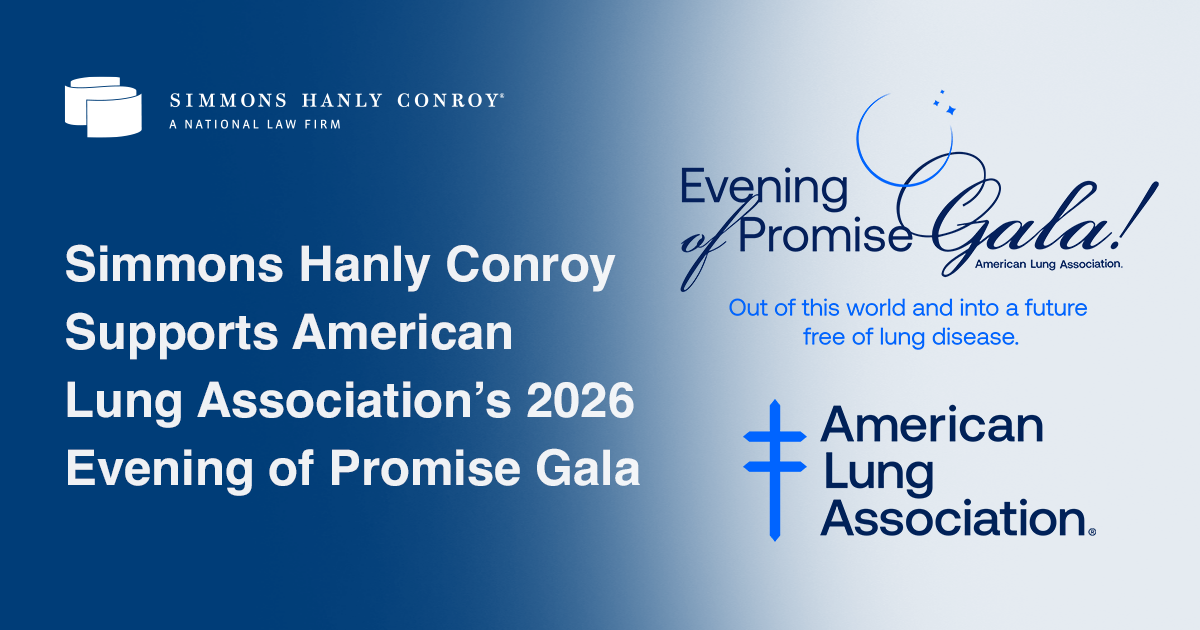 SIMMONS HANLY CONROY®
A NATIONAL LAW FIRM

Simmons Hanly Conroy Supports American Lung Association's 2026 Evening of Promise Gala

Evening of Promise Gala!
American Lung Association.

Out of this world and into a future free of lung disease.

American Lung Association®